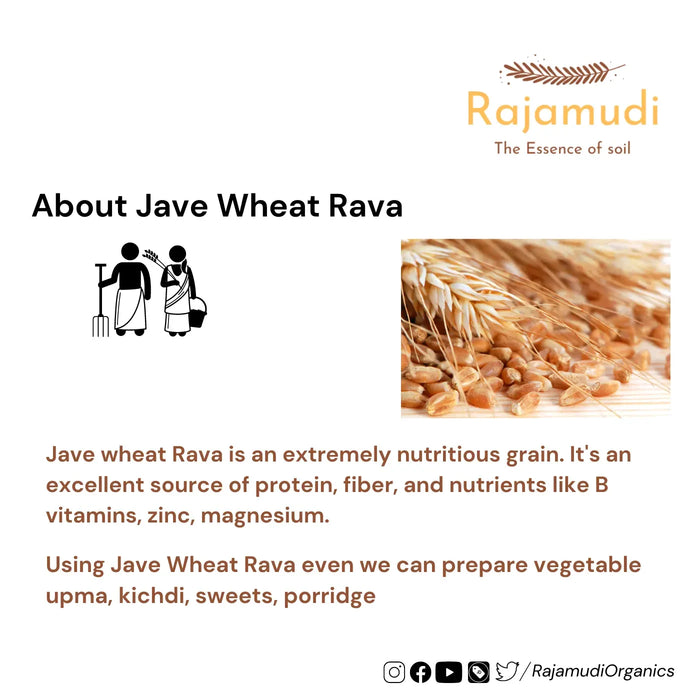 Rajamudi
The Essence of soil

About Jave Wheat Rava

Jave wheat Rava is an extremely nutritious grain. It's an excellent source of protein, fiber, and nutrients like B vitamins, zinc, magnesium.

Using Jave Wheat Rava even we can prepare vegetable upma, kichdi, sweets, porridge

/RajamudiOrganics